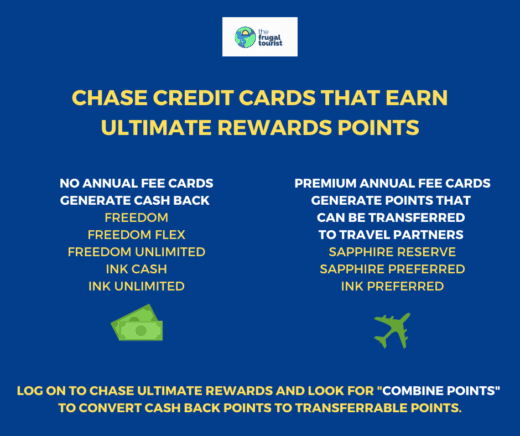 the frugal tourist

CHASE CREDIT CARDS THAT EARN ULTIMATE REWARDS POINTS

NO ANNUAL FEE CARDS GENERATE CASH BACK
FREEDOM
FREEDOM FLEX
FREEDOM UNLIMITED
INK CASH
INK UNLIMITED

PREMIUM ANNUAL FEE CARDS GENERATE POINTS THAT CAN BE TRANSFERRED TO TRAVEL PARTNERS
SAPPHIRE RESERVE
SAPPHIRE PREFERRED
INK PREFERRED

LOG ON TO CHASE ULTIMATE REWARDS AND LOOK FOR "COMBINE POINTS" TO CONVERT CASH BACK POINTS TO TRANSFERRABLE POINTS.